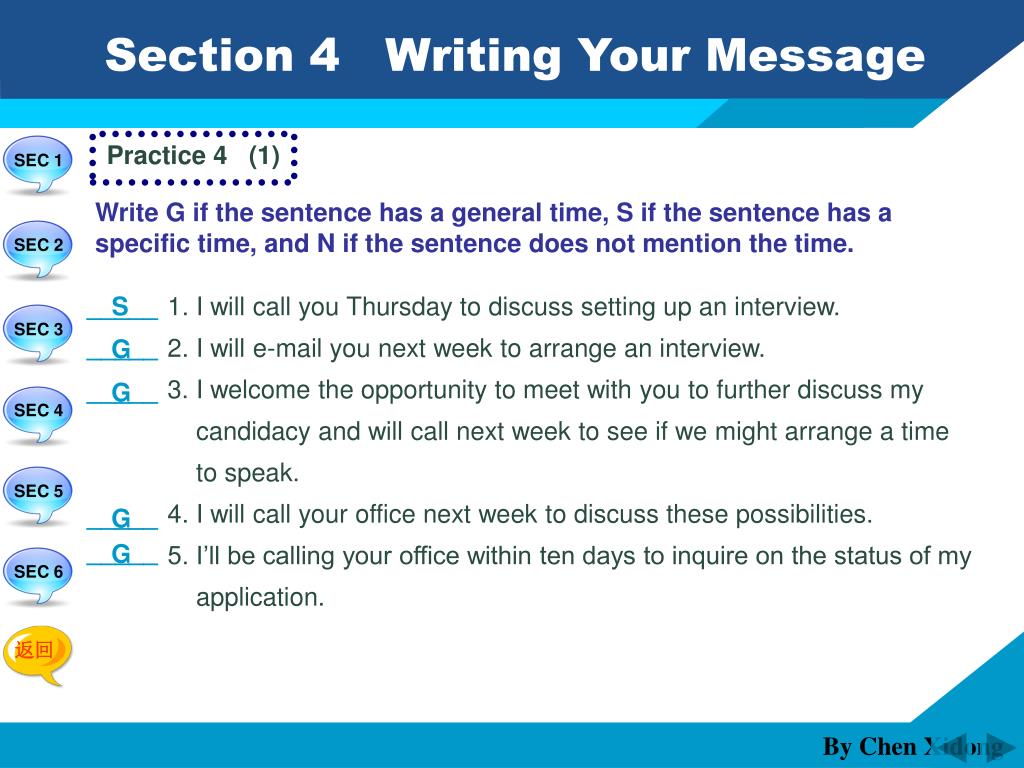 Section 4 Writing Your Message

SEC 1
SEC 2
SEC 3
SEC 4
SEC 5
SEC 6
返回

Practice 4 (1)

Write G if the sentence has a general time, S if the sentence has a specific time, and N if the sentence does not mention the time.

S 1. I will call you Thursday to discuss setting up an interview.
G 2. I will e-mail you next week to arrange an interview.
G 3. I welcome the opportunity to meet with you to further discuss my candidacy and will call next week to see if we might arrange a time to speak.
G 4. I will call your office next week to discuss these possibilities.
G 5. I'll be calling your office within ten days to inquire on the status of my application.

By Chen Xidong